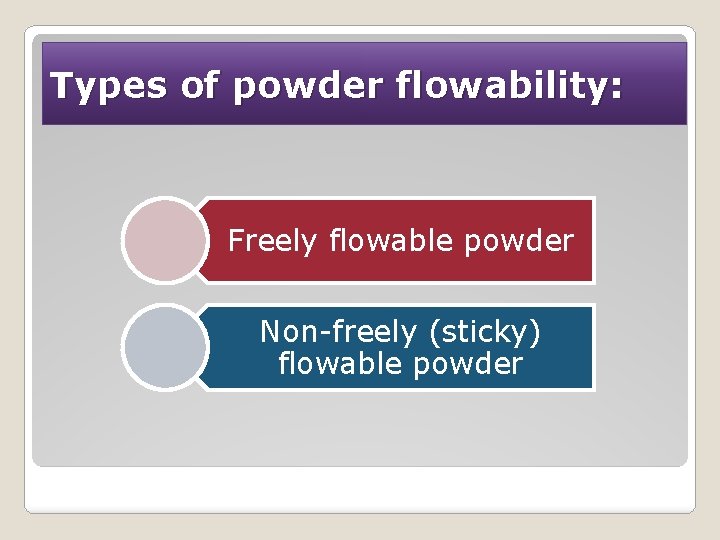 Types of powder flowability:

Freely flowable powder

Non-freely (sticky) flowable powder